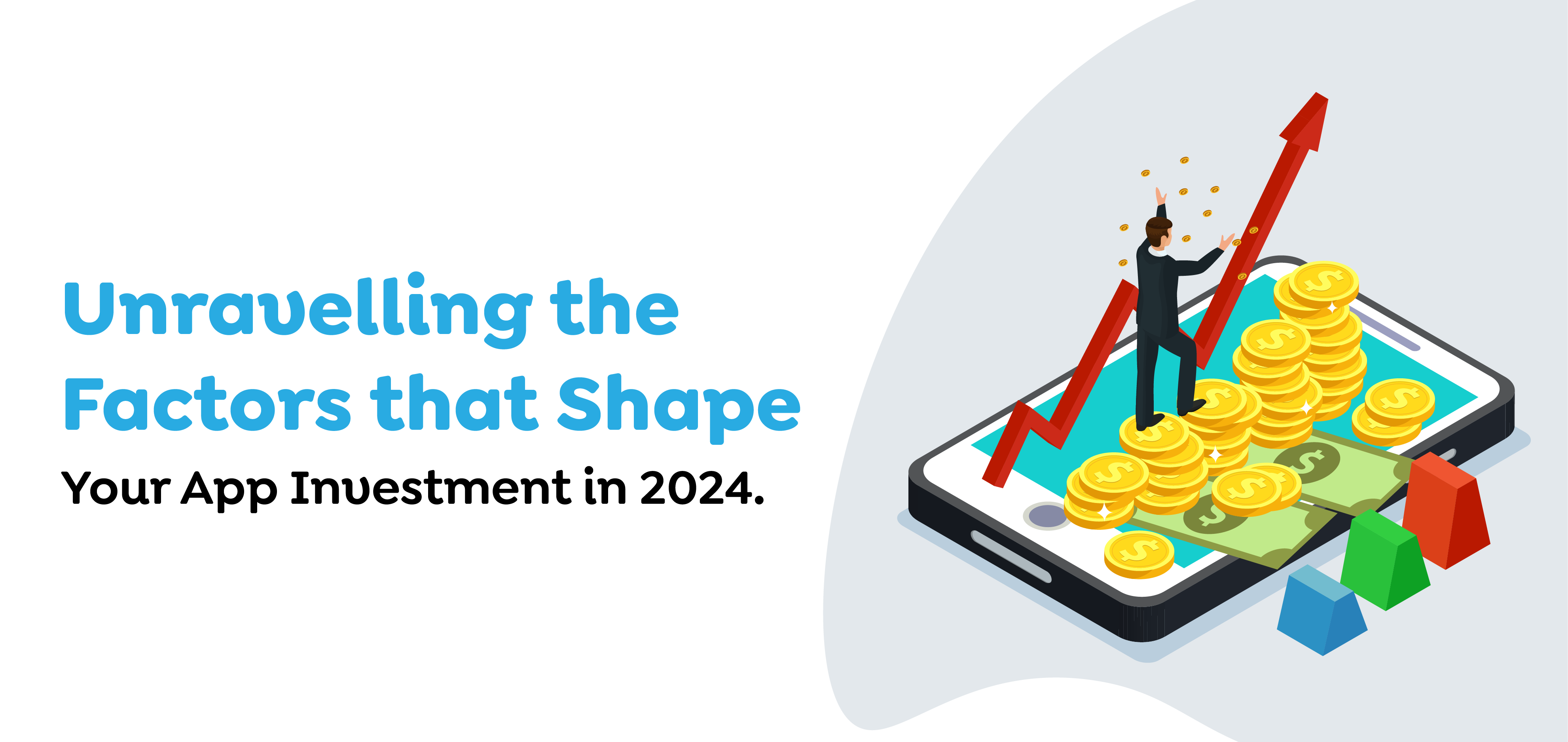 Unravelling the Factors that Shape

Your App Investment in 2024.